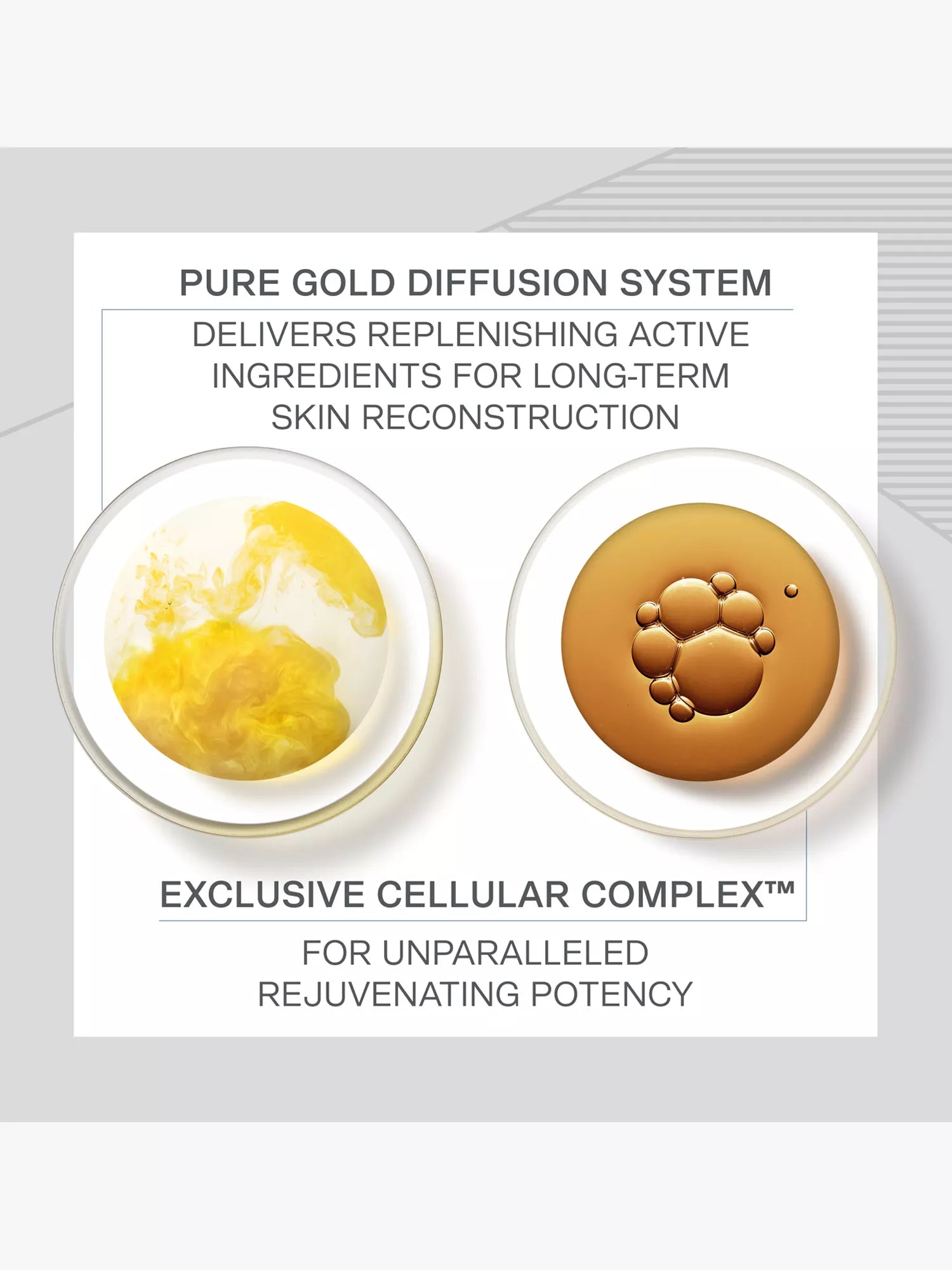 PURE GOLD DIFFUSION SYSTEM

DELIVERS REPLENISHING ACTIVE INGREDIENTS FOR LONG-TERM SKIN RECONSTRUCTION

EXCLUSIVE CELLULAR COMPLEX™

FOR UNPARALLELED REJUVENATING POTENCY